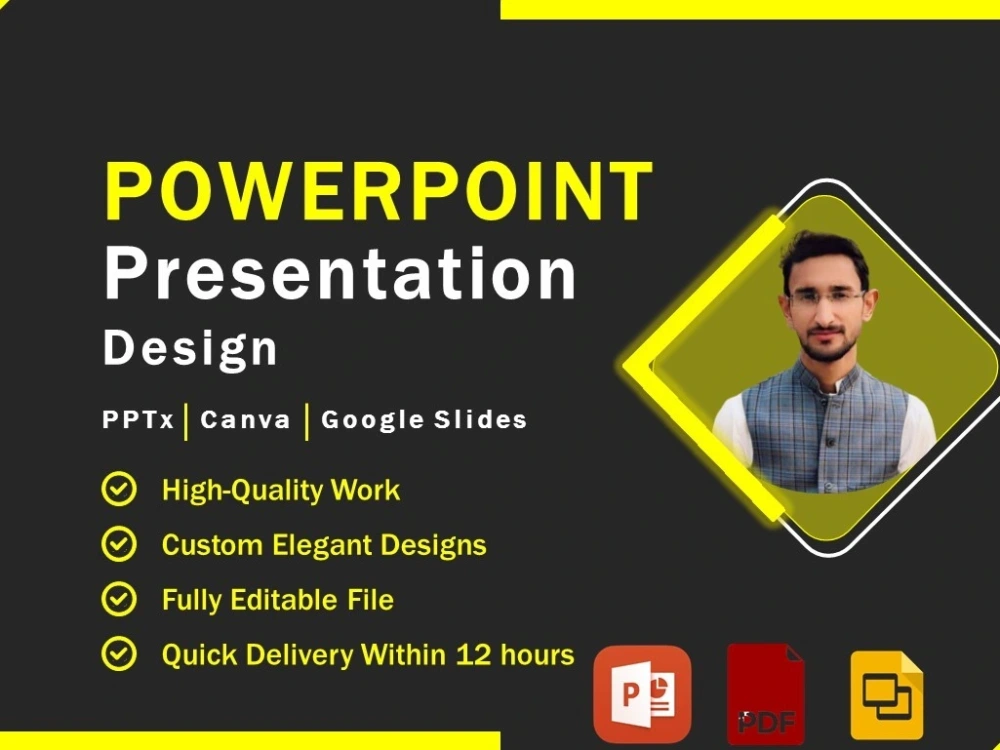 POWERPOINT
Presentation
Design

PPTx | Canva | Google Slides

High-Quality Work
Custom Elegant Designs
Fully Editable File
Quick Delivery Within 12 hours

P

PDF